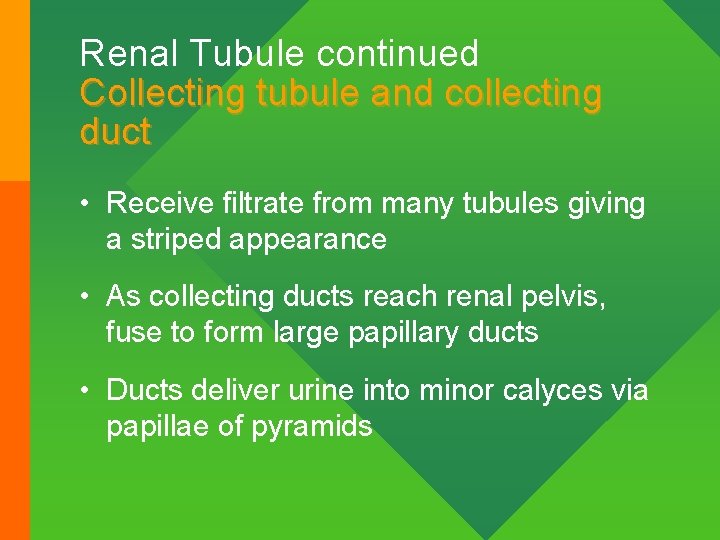 Renal Tubule continued
Collecting tubule and collecting duct

• Receive filtrate from many tubules giving a striped appearance

• As collecting ducts reach renal pelvis, fuse to form large papillary ducts

• Ducts deliver urine into minor calyces via papillae of pyramids